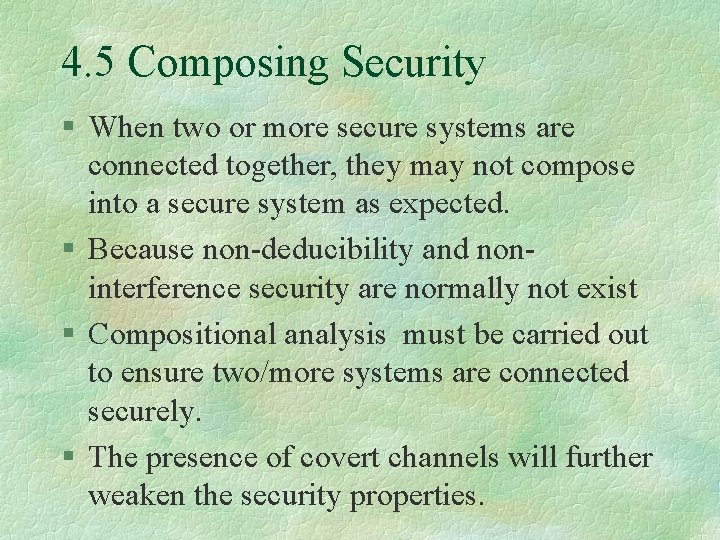 4.5 Composing Security

§ When two or more secure systems are connected together, they may not compose into a secure system as expected.

§ Because non-deducibility and non-interference security are normally not exist

§ Compositional analysis must be carried out to ensure two/more systems are connected securely.

§ The presence of covert channels will further weaken the security properties.